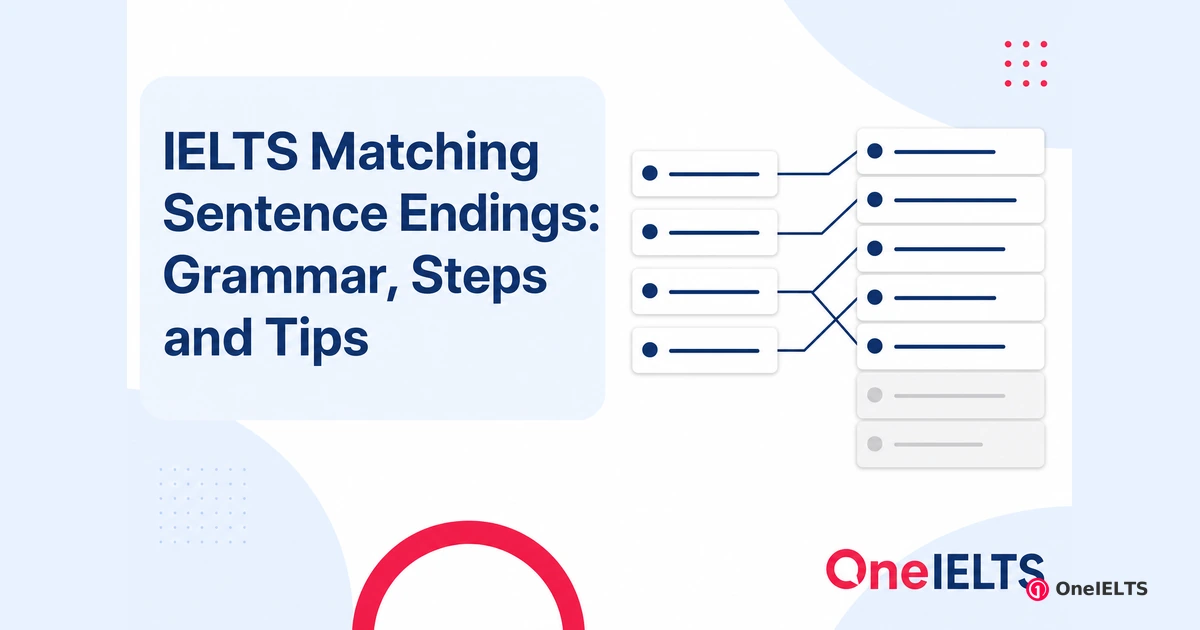 IELTS Matching Sentence Endings: Grammar, Steps and Tips

OneIELTS

OneIELTS